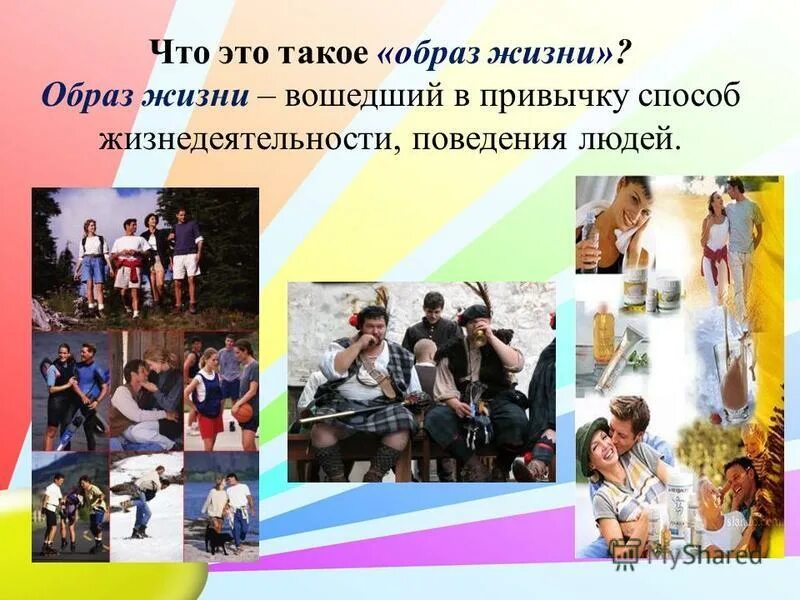 Что это такое «образ жизни»?
Образ жизни – вошедший в привычку способ жизнедеятельности, поведения людей.

MyShared